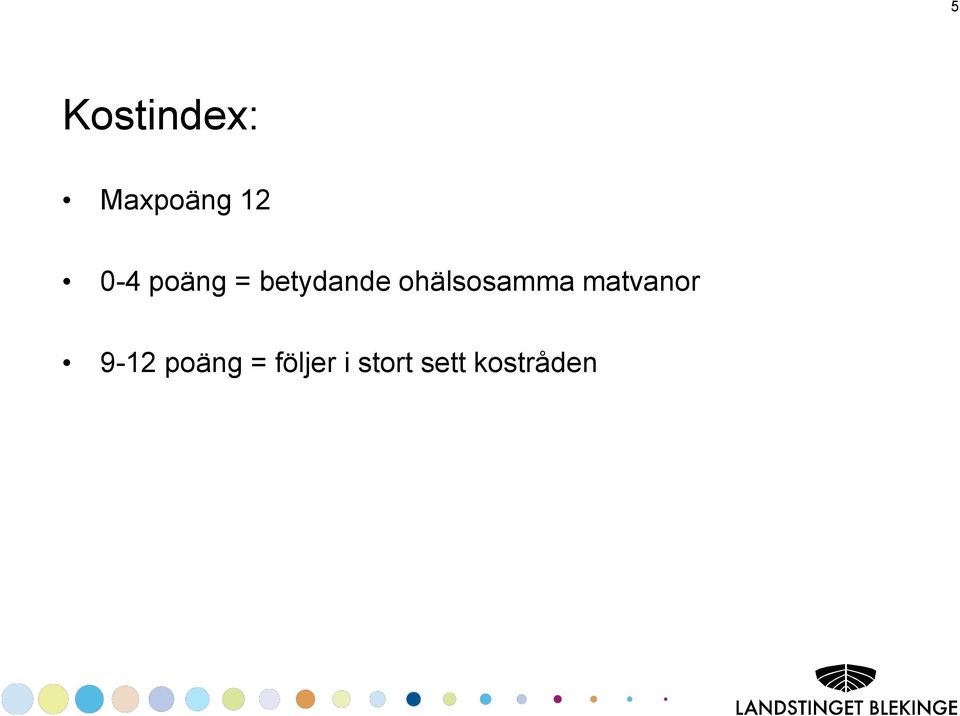 5

Kostindex:

• Maxpoäng 12

• 0-4 poäng = betydande ohälsosamma matvanor

• 9-12 poäng = följer i stort sett kostråden

LANDSTINGET BLEKINGE